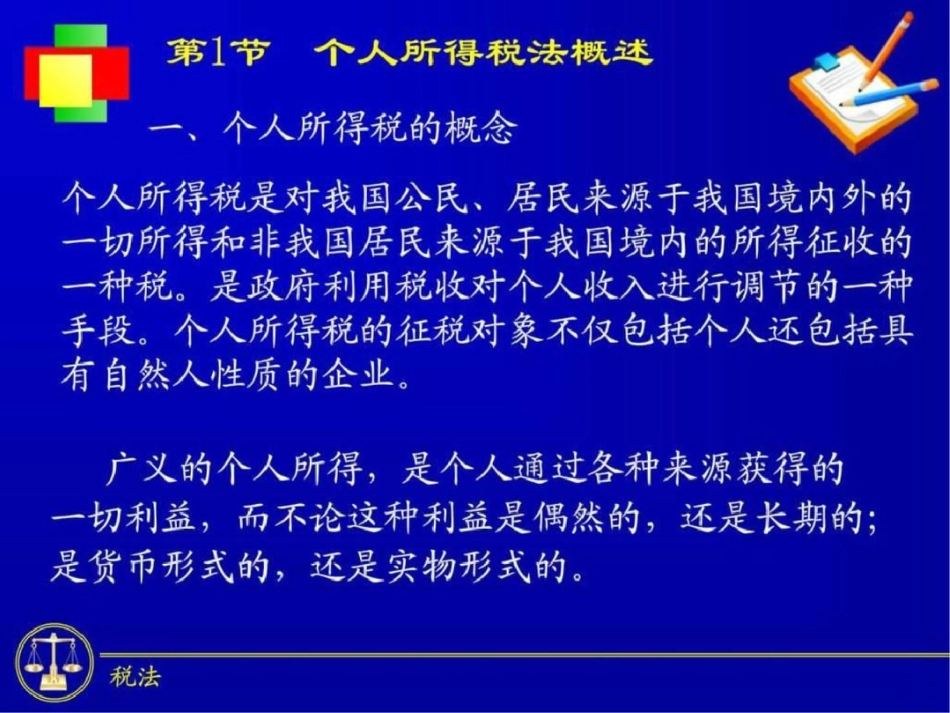 第1节　个人所得税法概述

一、个人所得税的概念

个人所得税是对我国公民、居民来源于我国境内外的一切所得和非我国居民来源于我国境内的所得征收的一种税。是政府利用税收对个人收入进行调节的一种手段。个人所得税的征税对象不仅包括个人还包括具有自然人性质的企业。

广义的个人所得，是个人通过各种来源获得的一切利益，而不论这种利益是偶然的，还是长期的；是货币形式的，还是实物形式的。

税法